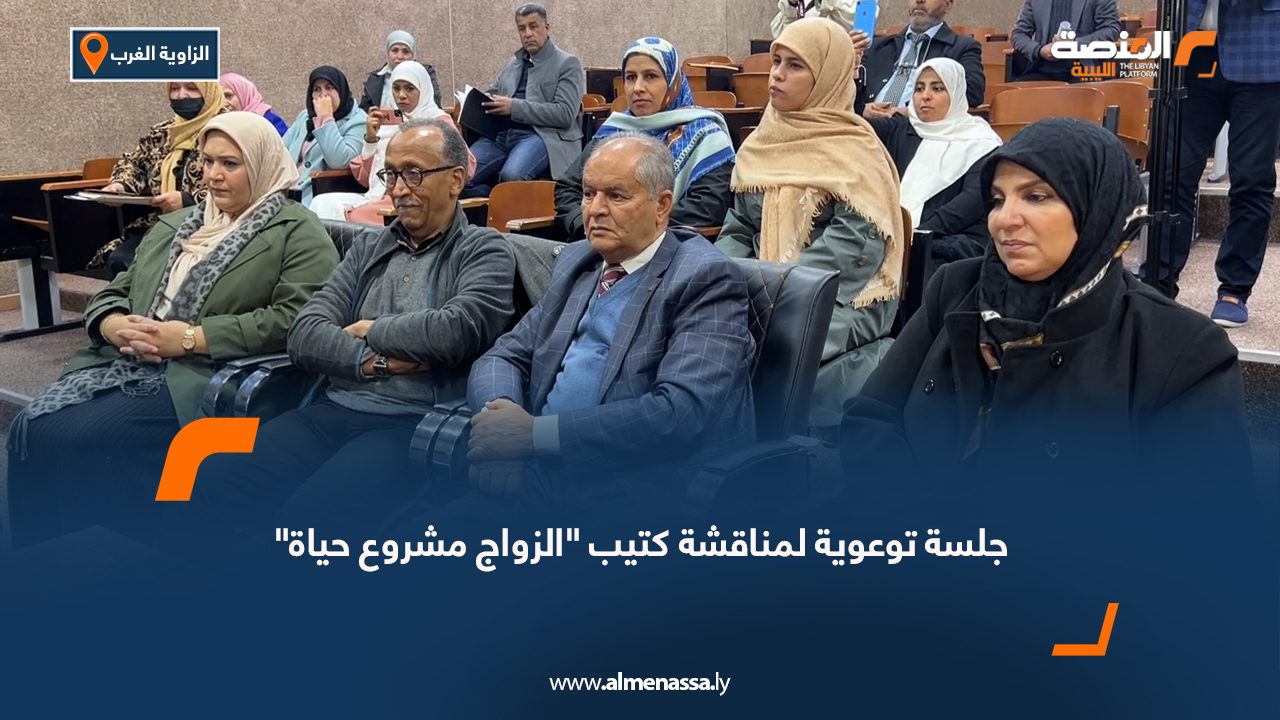 الزاوية الغرب

المنصة الليبية
THE LIBYAN PLATFORM

جلسة توعوية لمناقشة كتيب "الزواج مشروع حياة"

www.almenassa.ly